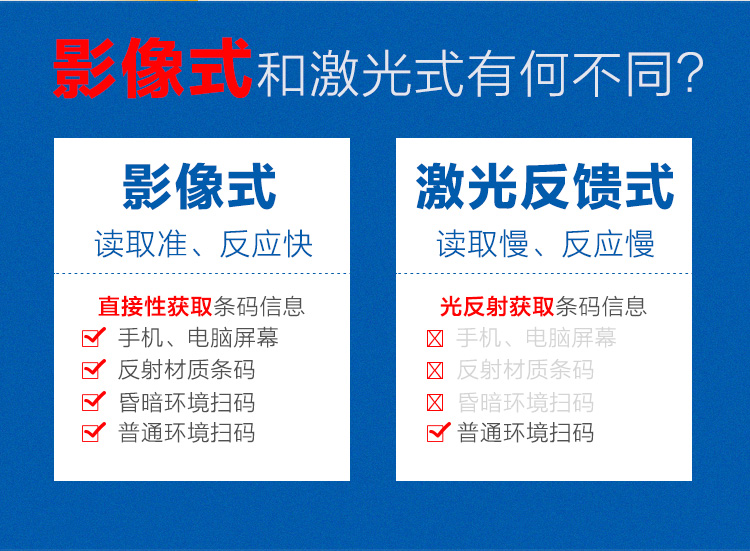 影像式和激光式有何不同?

影像式
读取准、反应快

直接性获取条码信息
手机、电脑屏幕
反射材质条码
昏暗环境扫码
普通环境扫码

激光反馈式
读取慢、反应慢

光反射获取条码信息
手机、电脑屏幕
反射材质条码
昏暗环境扫码
普通环境扫码